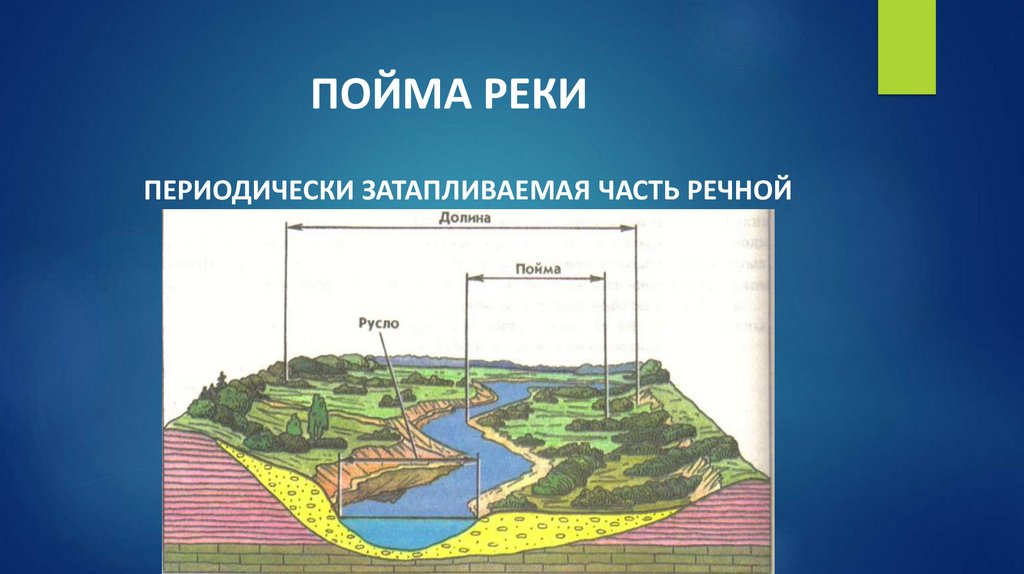 ПОЙМА РЕКИ

ПЕРИОДИЧЕСКИ ЗАТАПЛИВАЕМАЯ ЧАСТЬ РЕЧНОЙ

Долина

Пойма

Русло